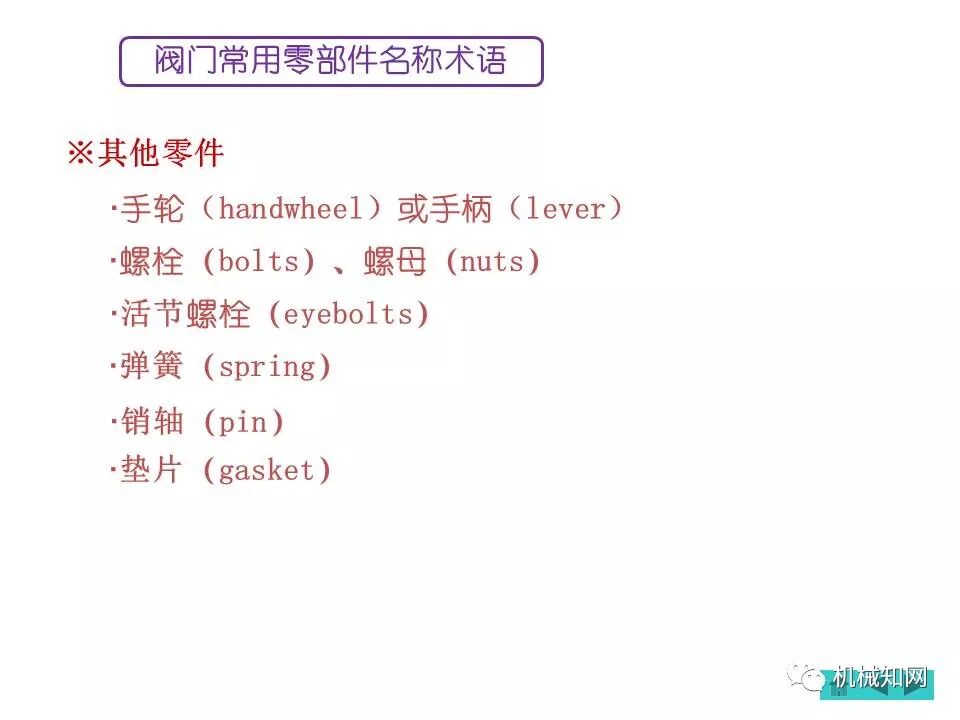 阀门常用零部件名称术语

※其他零件

·手轮（handwheel）或手柄（lever）

·螺栓 (bolts) 、螺母 (nuts)

·活节螺栓 (eyebolts)

·弹簧 (spring)

·销轴 (pin)

·垫片 (gasket)

机械知网